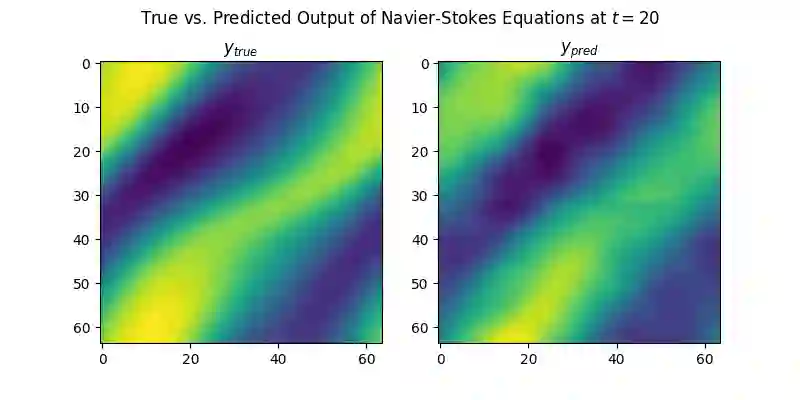 True vs. Predicted Output of Navier-Stokes Equations at $t = 20$

$y_{true}$

0
10
20
30
40
50
60

0
20
40
60

$y_{pred}$

0
10
20
30
40
50
60

0
20
40
60